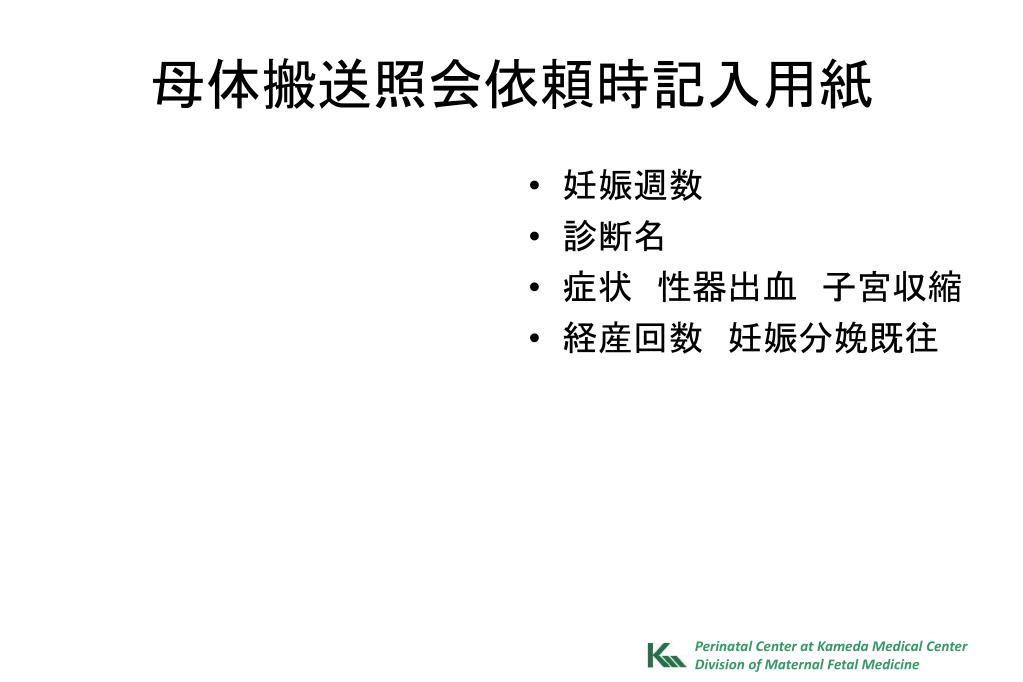 母体搬送照会依頼時記入用紙

• 妊娠週数
• 診断名
• 症状 性器出血 子宮収縮
• 経産回数 妊娠分娩既往

Perinatal Center at Kameda Medical Center
Division of Maternal Fetal Medicine